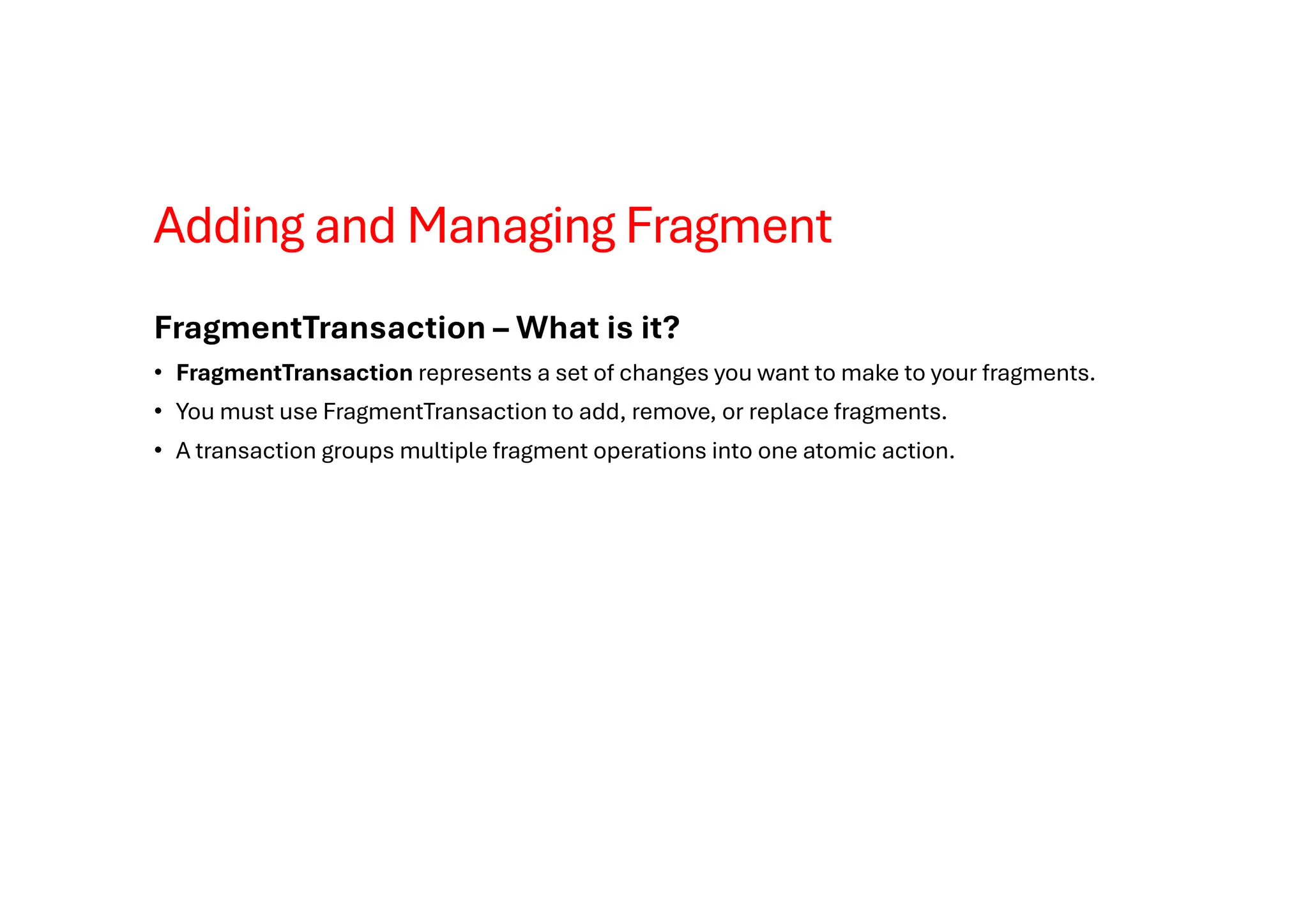 Adding and Managing Fragment

FragmentTransaction – What is it?

• FragmentTransaction represents a set of changes you want to make to your fragments.
• You must use FragmentTransaction to add, remove, or replace fragments.
• A transaction groups multiple fragment operations into one atomic action.